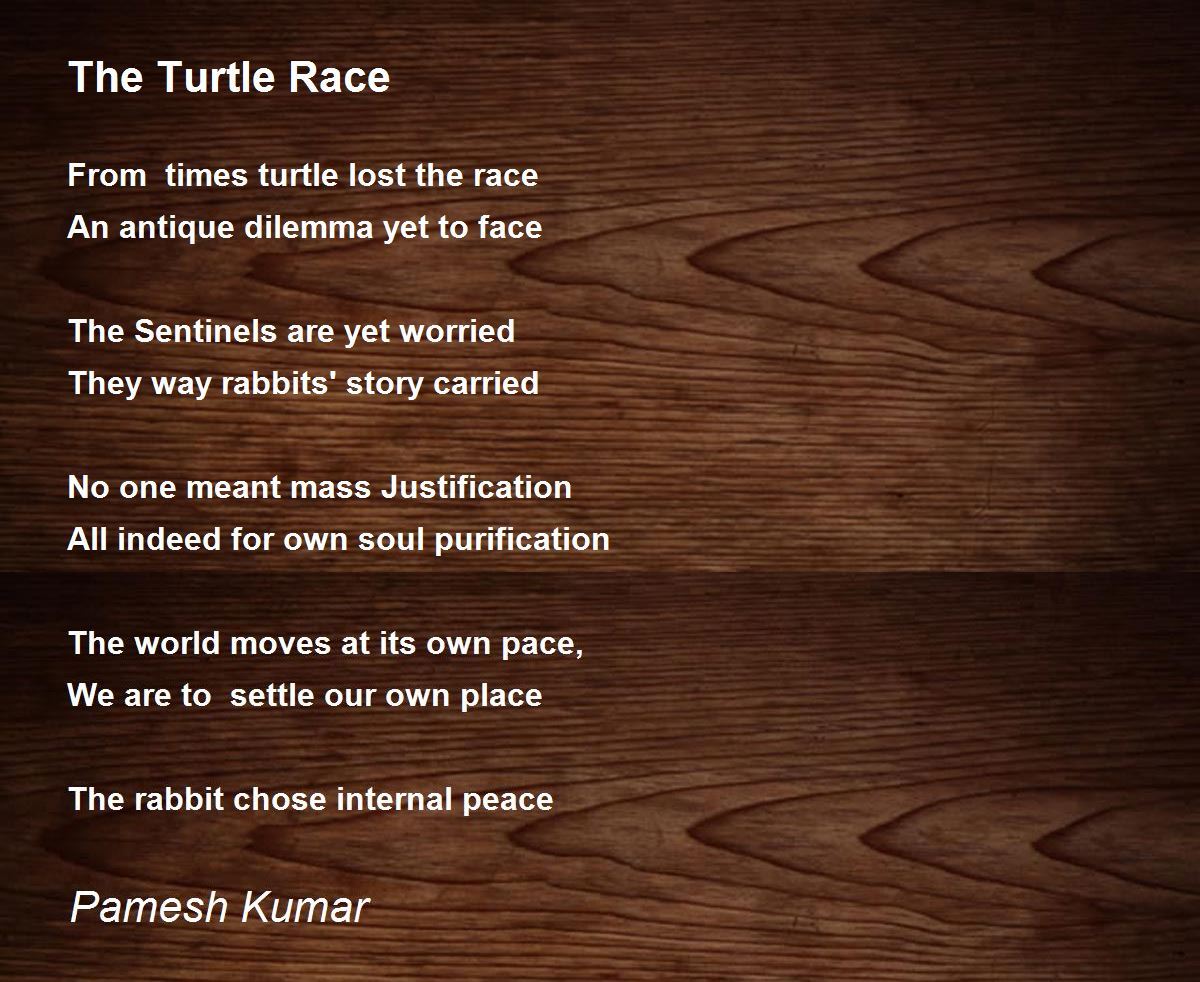 The Turtle Race

From times turtle lost the race
An antique dilemma yet to face

The Sentinels are yet worried
They way rabbits' story carried

No one meant mass Justification
All indeed for own soul purification

The world moves at its own pace,
We are to settle our own place

The rabbit chose internal peace

Pamesh Kumar